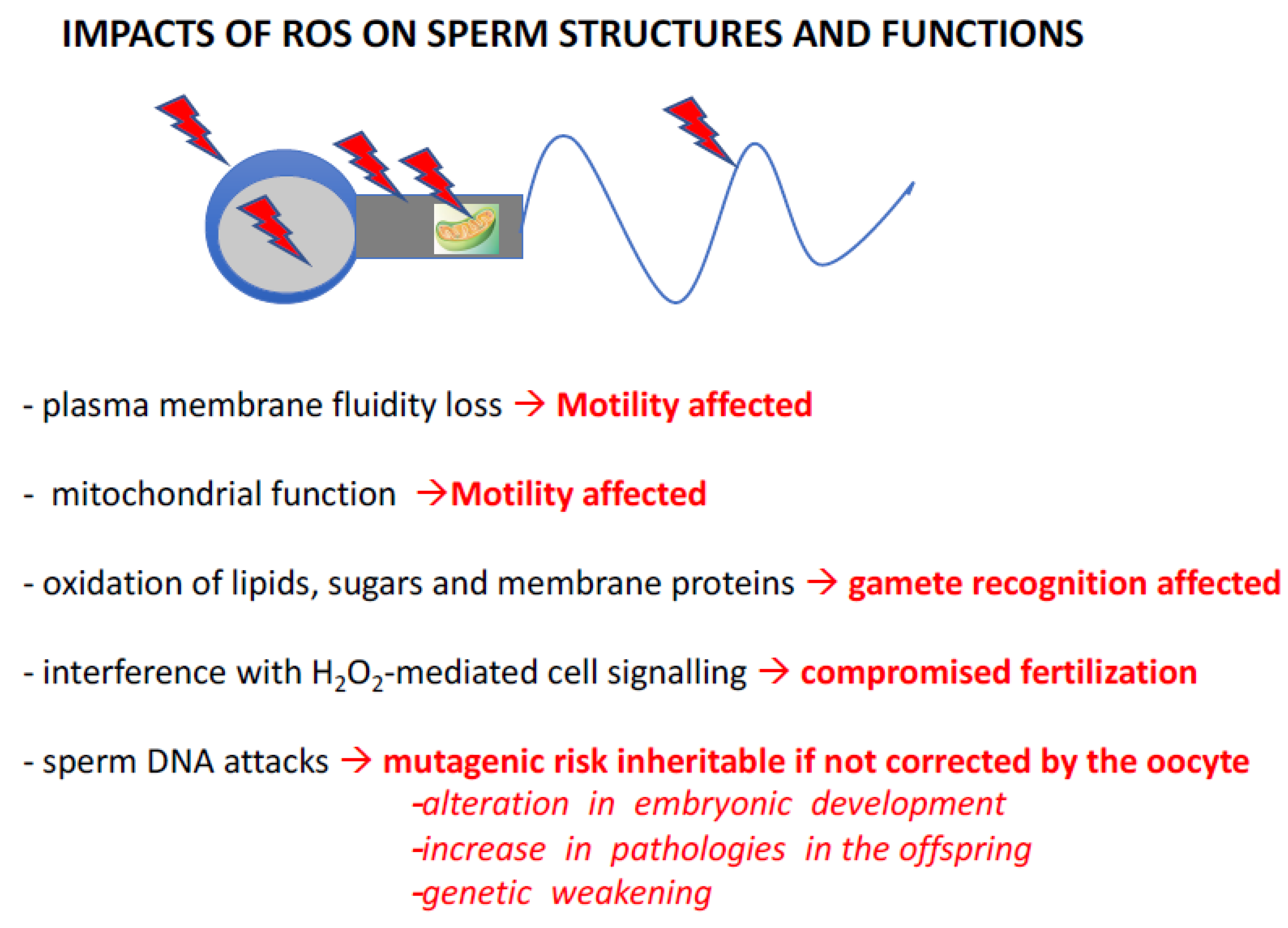 IMPACTS OF ROS ON SPERM STRUCTURES AND FUNCTIONS

- plasma membrane fluidity loss → Motility affected

- mitochondrial function →Motility affected

- oxidation of lipids, sugars and membrane proteins → gamete recognition affected

- interference with $H_2O_2$-mediated cell signalling → compromised fertilization

- sperm DNA attacks → mutagenic risk inheritable if not corrected by the oocyte
-alteration in embryonic development
-increase in pathologies in the offspring
-genetic weakening